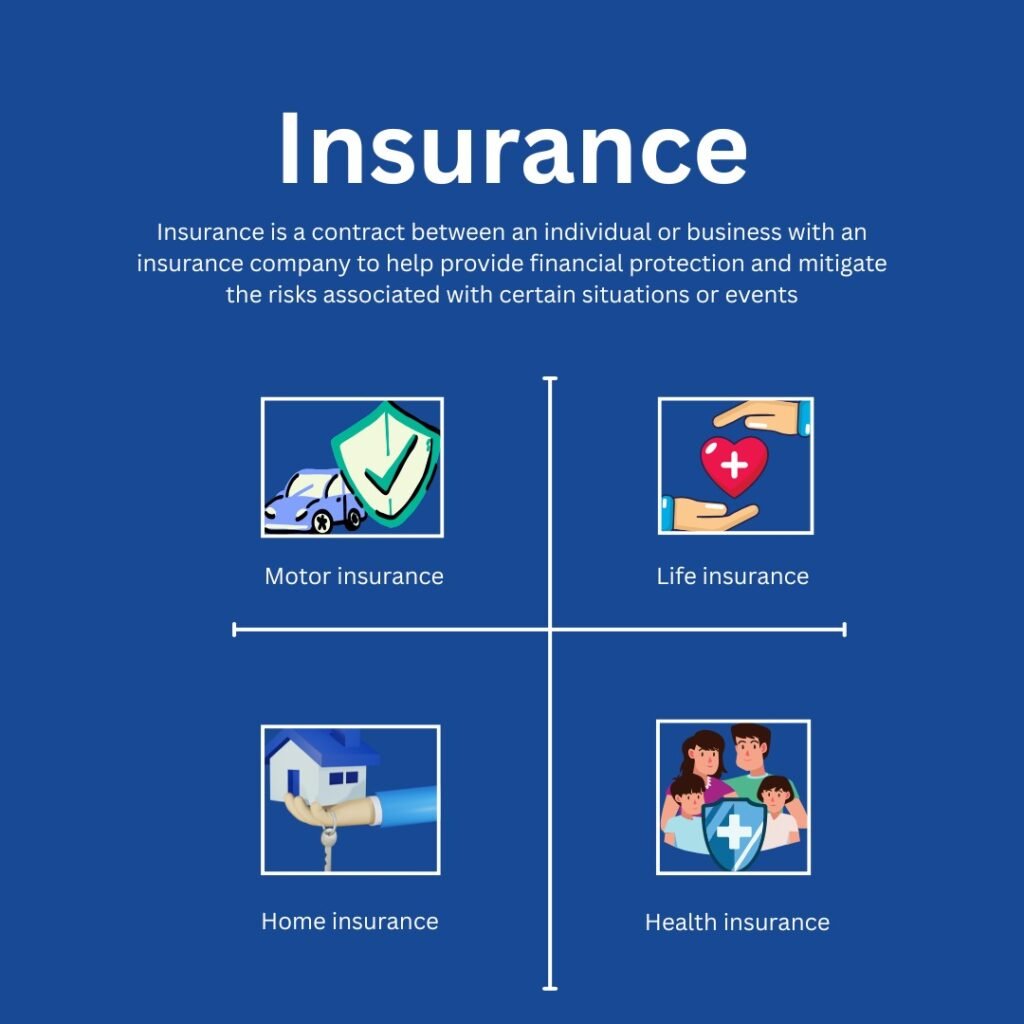 Insurance

Insurance is a contract between an individual or business with an insurance company to help provide financial protection and mitigate the risks associated with certain situations or events

Motor insurance

Life insurance

Home insurance

Health insurance